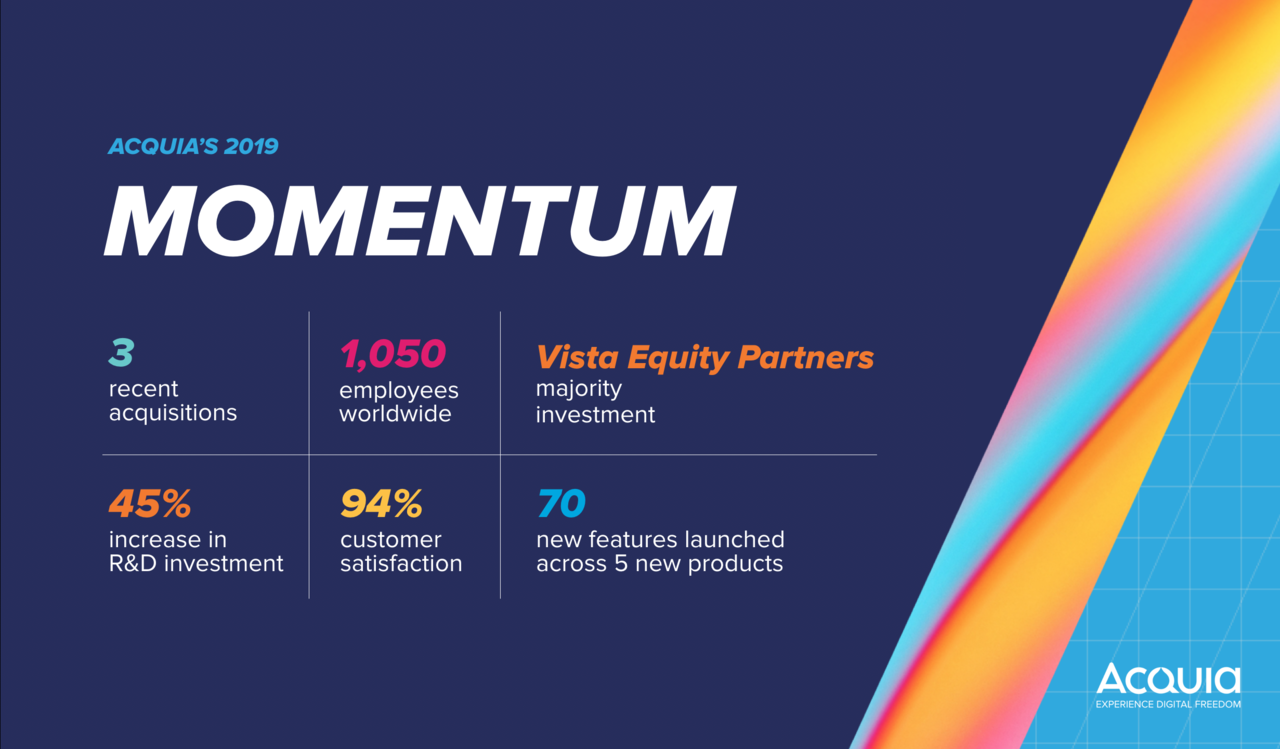 ACQUIA'S 2019

MOMENTUM

3
recent acquisitions

1,050
employees worldwide

Vista Equity Partners
majority investment

45%
increase in R&D investment

94%
customer satisfaction

70
new features launched across 5 new products

Acquia
EXPERIENCE DIGITAL FREEDOM